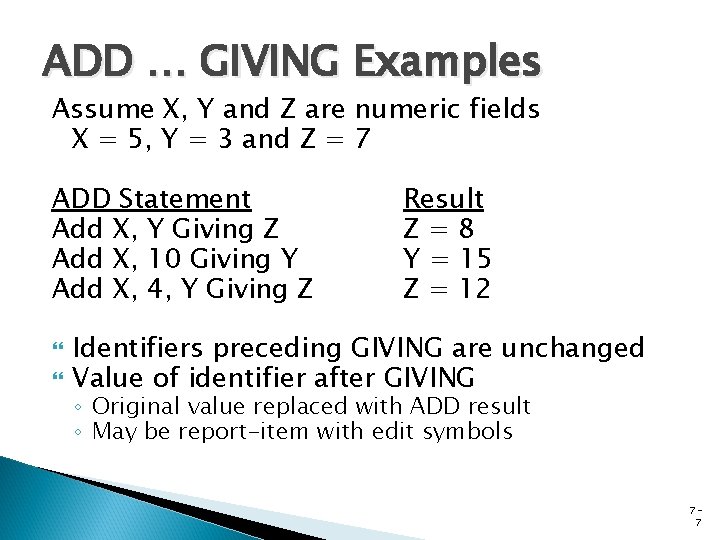 ADD … GIVING Examples

Assume X, Y and Z are numeric fields
X = 5, Y = 3 and Z = 7

| ADD Statement | Result |
|---|---|
| Add X, Y Giving Z | Z = 8 |
| Add X, 10 Giving Y | Y = 15 |
| Add X, 4, Y Giving Z | Z = 12 |

Identifiers preceding GIVING are unchanged
Value of identifier after GIVING
◦ Original value replaced with ADD result
◦ May be report-item with edit symbols

7-7